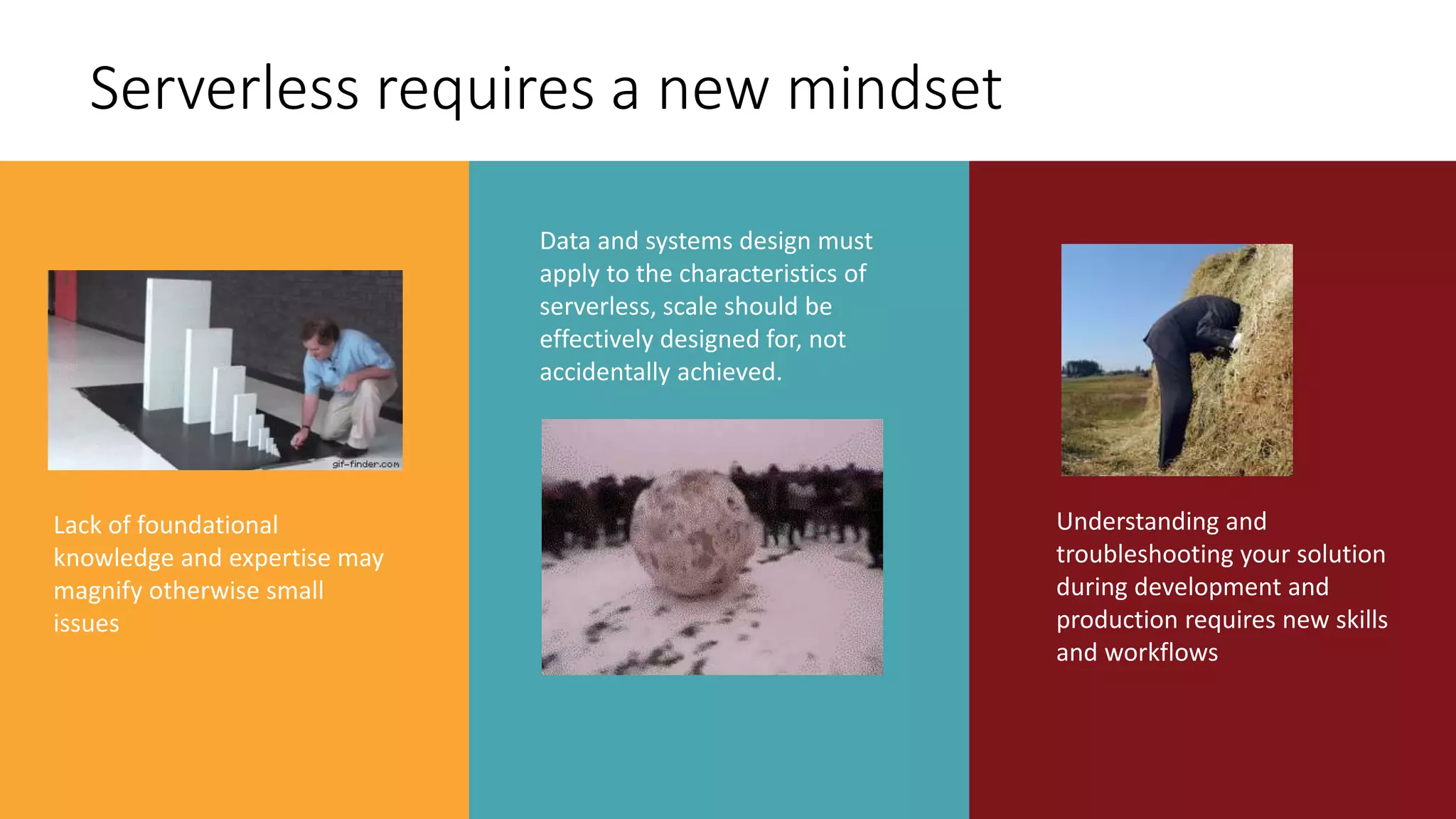 Serverless requires a new mindset

gif-finder.com

Lack of foundational knowledge and expertise may magnify otherwise small issues

Data and systems design must apply to the characteristics of serverless, scale should be effectively designed for, not accidentally achieved.

Understanding and troubleshooting your solution during development and production requires new skills and workflows